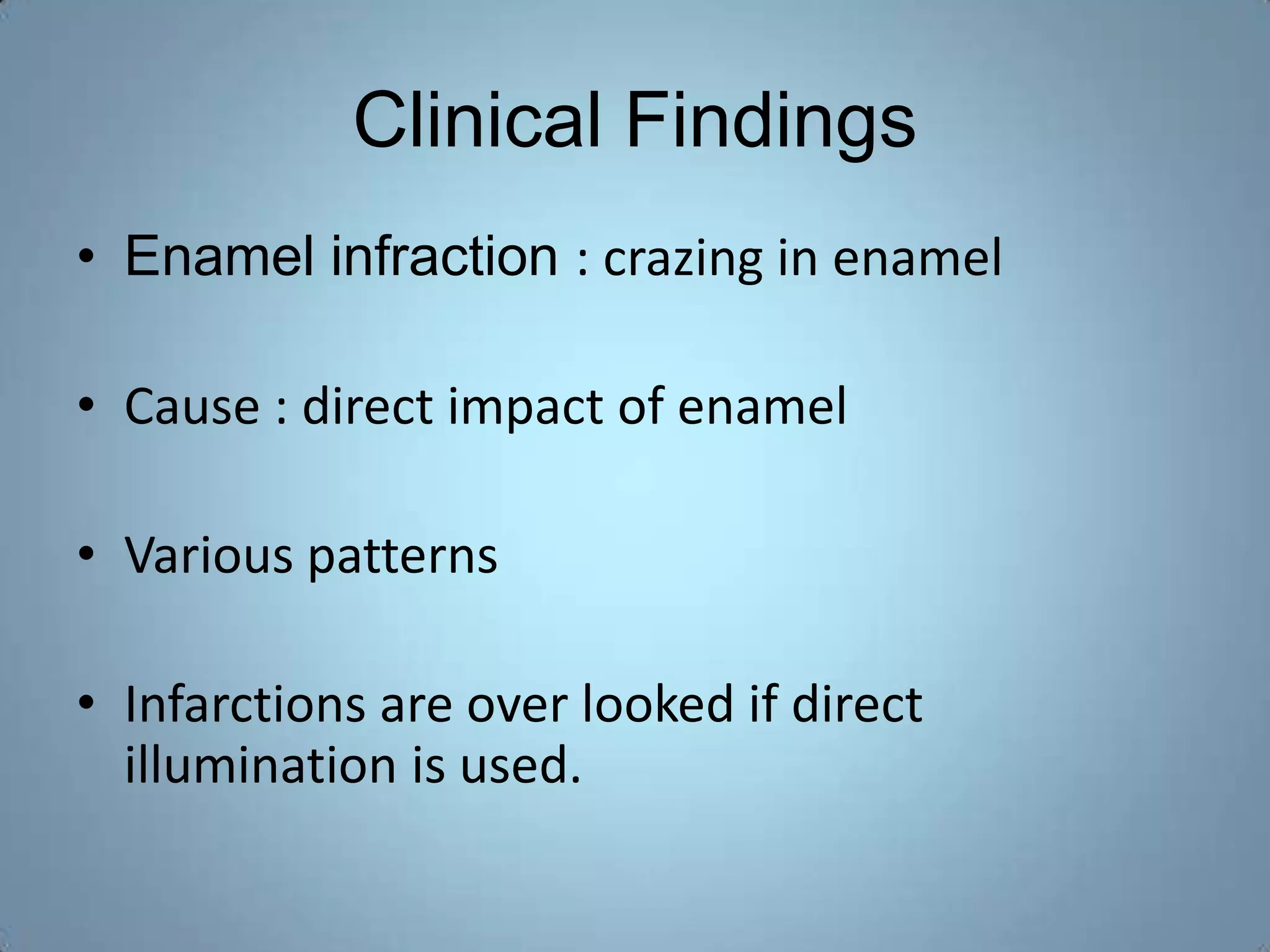 Clinical Findings

• Enamel infraction : crazing in enamel

• Cause : direct impact of enamel

• Various patterns

• Infarctions are over looked if direct illumination is used.